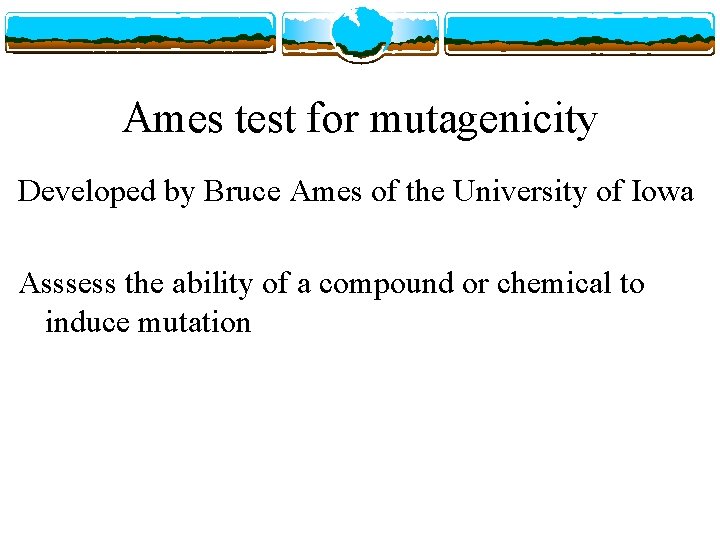 Ames test for mutagenicity

Developed by Bruce Ames of the University of Iowa

Asssess the ability of a compound or chemical to induce mutation